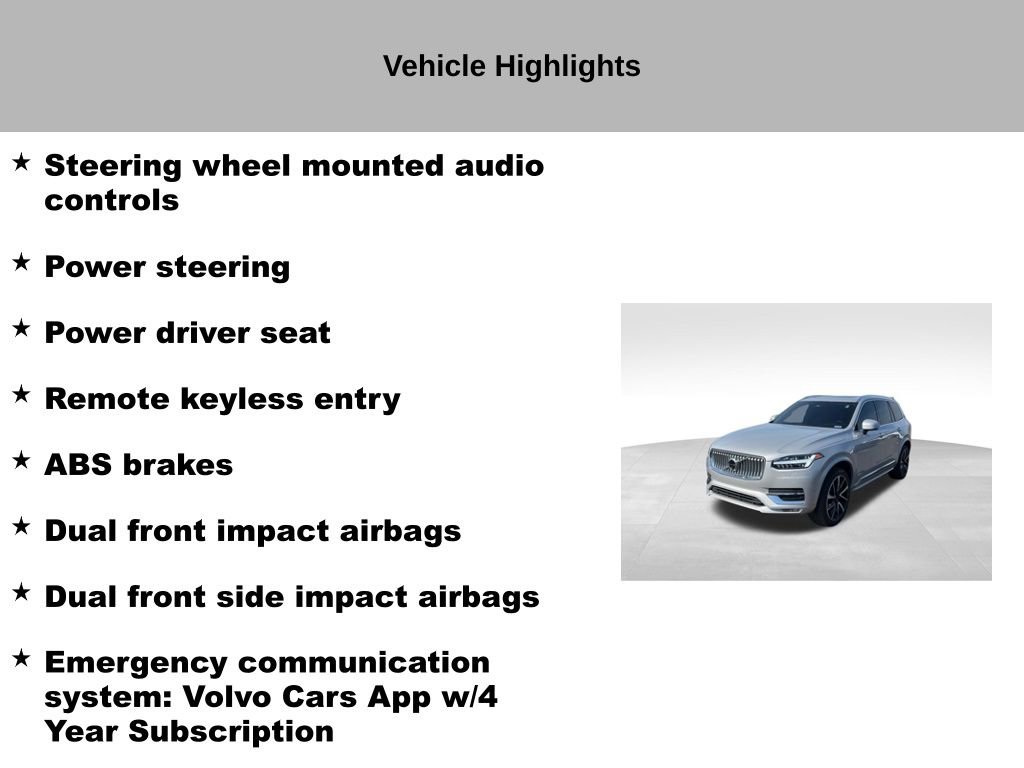 Vehicle Highlights

★ Steering wheel mounted audio controls

★ Power steering

★ Power driver seat

★ Remote keyless entry

★ ABS brakes

★ Dual front impact airbags

★ Dual front side impact airbags

★ Emergency communication system: Volvo Cars App w/4 Year Subscription